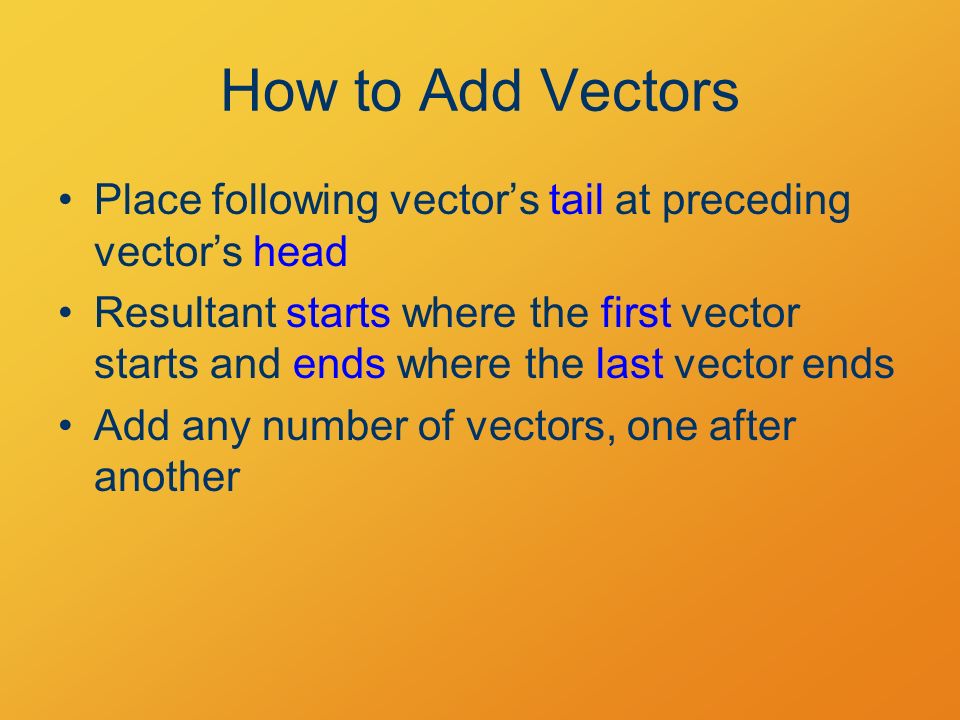 How to Add Vectors

• Place following vector’s tail at preceding vector’s head
• Resultant starts where the first vector starts and ends where the last vector ends
• Add any number of vectors, one after another